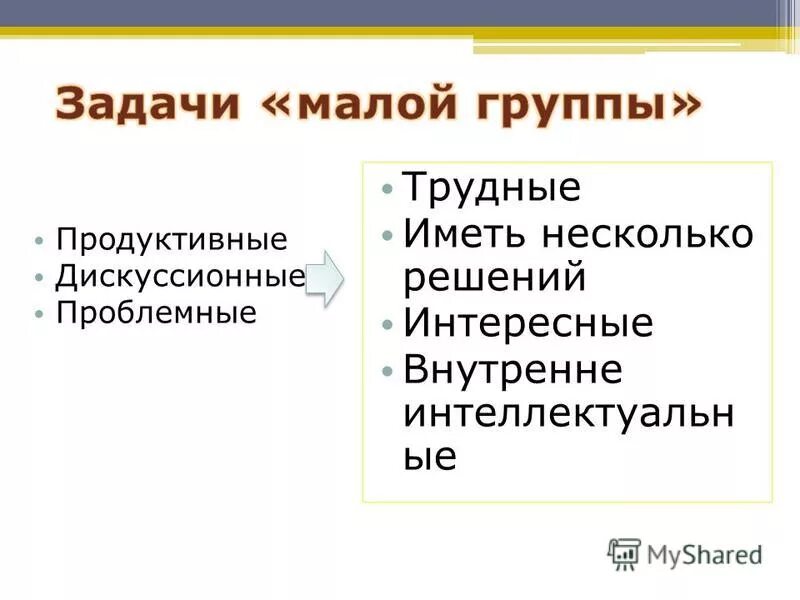 Задачи «малой группы»

• Продуктивные
• Дискуссионные
• Проблемные

• Трудные
• Иметь несколько решений
• Интересные
• Внутренне интеллектуальные

MyShared